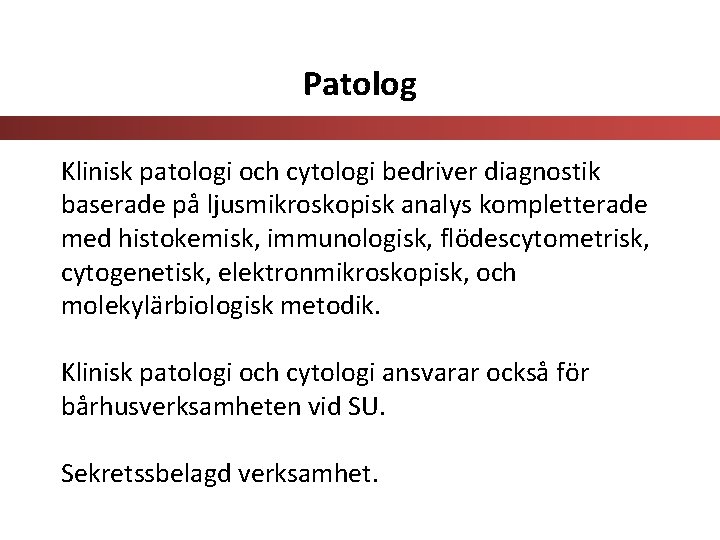 Patolog

Klinisk patologi och cytologi bedriver diagnostik baserade på ljusmikroskopisk analys kompletterade med histokemisk, immunologisk, flödescytometrisk, cytogenetisk, elektronmikroskopisk, och molekylärbiologisk metodik.

Klinisk patologi och cytologi ansvarar också för bårhusverksamheten vid SU.

Sekretssbelagd verksamhet.